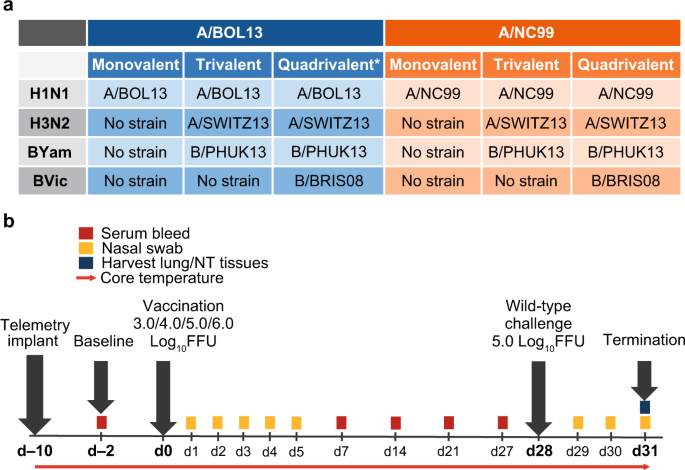 a

| | A/BOL13 | | | A/NC99 | | |
|---|---|---|---|---|---|---|
| | Monovalent | Trivalent | Quadrivalent* | Monovalent | Trivalent | Quadrivalent |
| H1N1 | A/BOL13 | A/BOL13 | A/BOL13 | A/NC99 | A/NC99 | A/NC99 |
| H3N2 | No strain | A/SWITZ13 | A/SWITZ13 | No strain | A/SWITZ13 | A/SWITZ13 |
| BYam | No strain | B/PHUK13 | B/PHUK13 | No strain | B/PHUK13 | B/PHUK13 |
| BVic | No strain | No strain | B/BRIS08 | No strain | No strain | B/BRIS08 |

b

Serum bleed
Nasal swab
Harvest lung/NT tissues
Core temperature

Telemetry implant

Baseline

Vaccination 3.0/4.0/5.0/6.0 $Log_{10}$FFU

Wild-type challenge 5.0 $Log_{10}$FFU

Termination

d–10 d–2 d0 d1 d2 d3 d4 d5 d7 d14 d21 d27 d28 d29 d30 d31